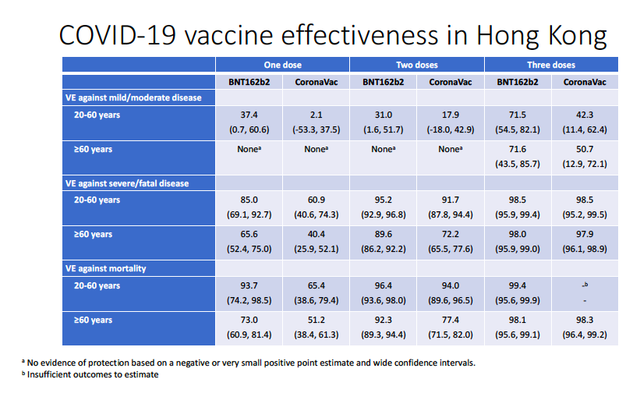 COVID-19 vaccine effectiveness in Hong Kong

| | One dose | | Two doses | | Three doses | |
|---|---|---|---|---|---|---|
| | BNT162b2 | CoronaVac | BNT162b2 | CoronaVac | BNT162b2 | CoronaVac |
| VE against mild/moderate disease | | | | | | |
| 20-60 years | 37.4 (0.7, 60.6) | 2.1 (-53.3, 37.5) | 31.0 (1.6, 51.7) | 17.9 (-18.0, 42.9) | 71.5 (54.5, 82.1) | 42.3 (11.4, 62.4) |
| ≥60 years | None$^a$ | None$^a$ | None$^a$ | None$^a$ | 71.6 (43.5, 85.7) | 50.7 (12.9, 72.1) |
| VE against severe/fatal disease | | | | | | |
| 20-60 years | 85.0 (69.1, 92.7) | 60.9 (40.6, 74.3) | 95.2 (92.9, 96.8) | 91.7 (87.8, 94.4) | 98.5 (95.9, 99.4) | 98.5 (95.2, 99.5) |
| ≥60 years | 65.6 (52.4, 75.0) | 40.4 (25.9, 52.1) | 89.6 (86.2, 92.2) | 72.2 (65.5, 77.6) | 98.0 (95.9, 99.0) | 97.9 (96.1, 98.9) |
| VE against mortality | | | | | | |
| 20-60 years | 93.7 (74.2, 98.5) | 65.4 (38.6, 79.4) | 96.4 (93.6, 98.0) | 94.0 (89.6, 96.5) | 99.4 (95.6, 99.9) | -$^b$ - |
| ≥60 years | 73.0 (60.9, 81.4) | 51.2 (38.4, 61.3) | 92.3 (89.3, 94.4) | 77.4 (71.5, 82.0) | 98.1 (95.6, 99.1) | 98.3 (96.4, 99.2) |

$^a$ No evidence of protection based on a negative or very small positive point estimate and wide confidence intervals.
$^b$ Insufficient outcomes to estimate